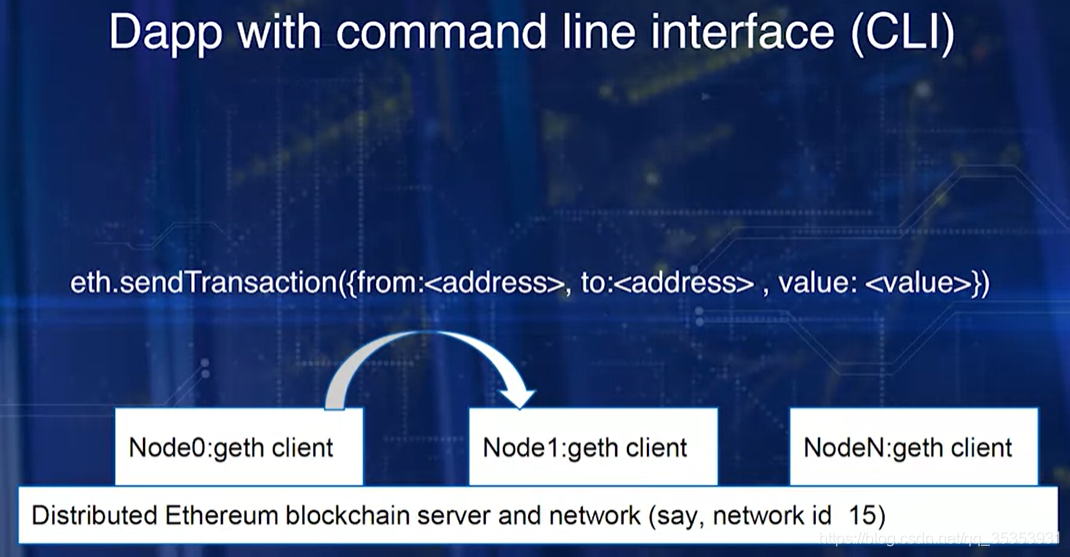 Dapp with command line interface (CLI)

eth.sendTransaction({from:<address>, to:<address> , value: <value>})

Node0:geth client

Node1:geth client

NodeN:geth client

Distributed Ethereum blockchain server and network (say, network id 15)

https://blog.csdn.net/qq_35353931